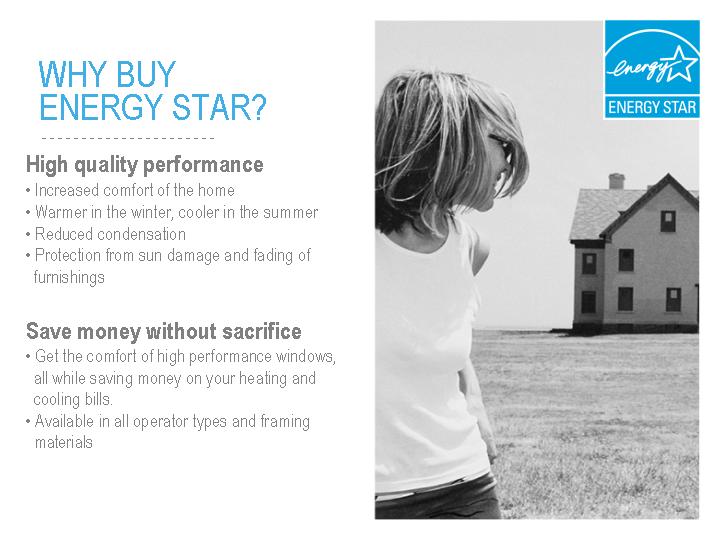 WHY BUY ENERGY STAR?

High quality performance
• Increased comfort of the home
• Warmer in the winter, cooler in the summer
• Reduced condensation
• Protection from sun damage and fading of furnishings

Save money without sacrifice
• Get the comfort of high performance windows, all while saving money on your heating and cooling bills.
• Available in all operator types and framing materials

energy

ENERGY STAR